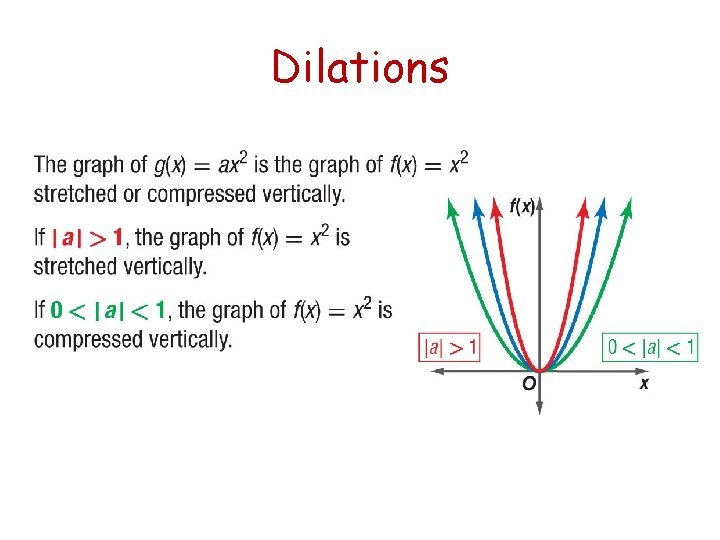 Dilations

The graph of $g(x) = ax^2$ is the graph of $f(x) = x^2$ stretched or compressed vertically.

If $|a| > 1$, the graph of $f(x) = x^2$ is stretched vertically.

If $0 < |a| < 1$, the graph of $f(x) = x^2$ is compressed vertically.

$f(x)$

$|a| > 1$

$0 < |a| < 1$

$O$

$x$